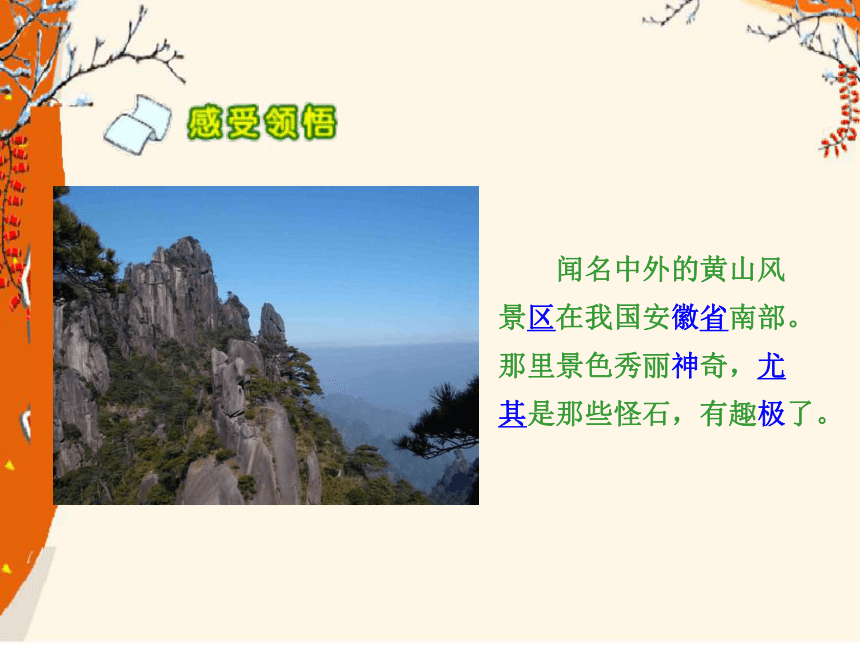 感受领悟

闻名中外的黄山风景区在我国安徽省南部。那里景色秀丽神奇，尤其是那些怪石，有趣极了。